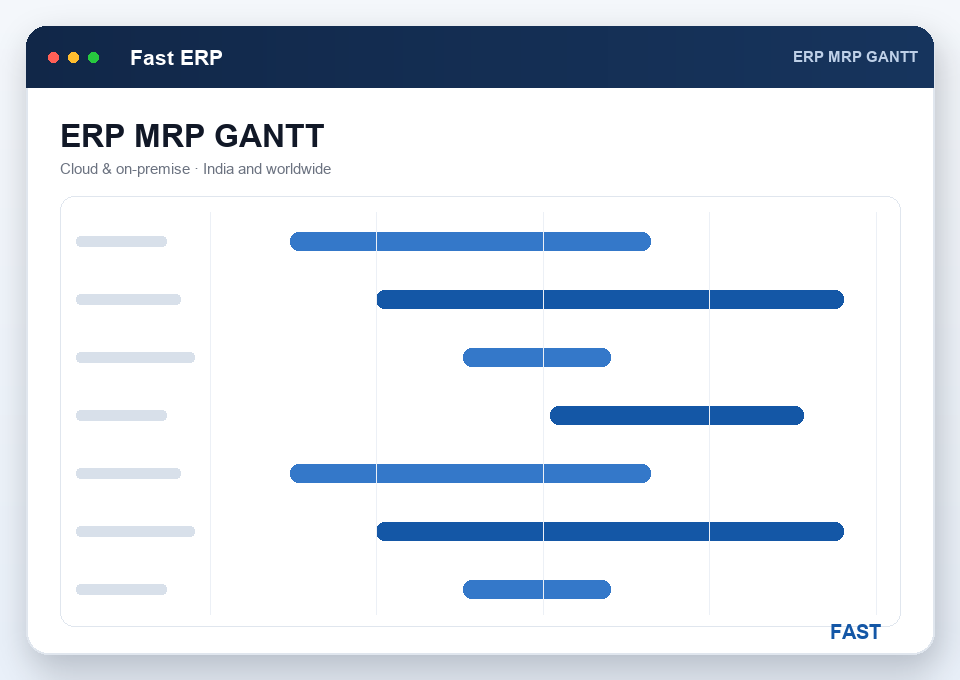 Fast ERP

ERP MRP GANTT

ERP MRP GANTT

Cloud & on-premise · India and worldwide

FAST